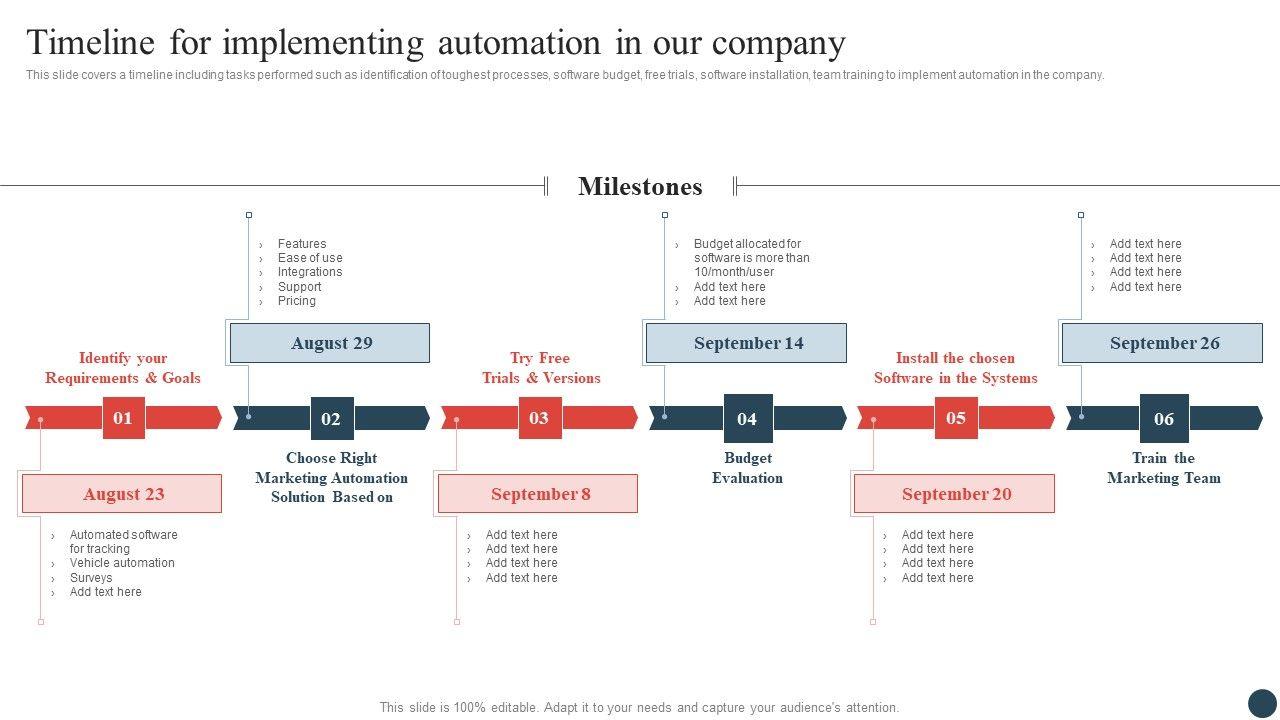 Timeline for implementing automation in our company

This slide covers a timeline including tasks performed such as identification of toughest processes, software budget, free trials, software installation, team training to implement automation in the company.

Milestones

Identify your Requirements & Goals

01

August 23

› Automated software for tracking
› Vehicle automation
› Surveys
› Add text here

› Features
› Ease of use
› Integrations
› Support
› Pricing

August 29

02

Choose Right Marketing Automation Solution Based on

Try Free Trials & Versions

03

September 8

› Add text here
› Add text here
› Add text here
› Add text here

› Budget allocated for software is more than 10/month/user
› Add text here
› Add text here

September 14

04

Budget Evaluation

Install the chosen Software in the Systems

05

September 20

› Add text here
› Add text here
› Add text here
› Add text here

› Add text here
› Add text here
› Add text here
› Add text here

September 26

06

Train the Marketing Team

This slide is 100% editable. Adapt it to your needs and capture your audience's attention.